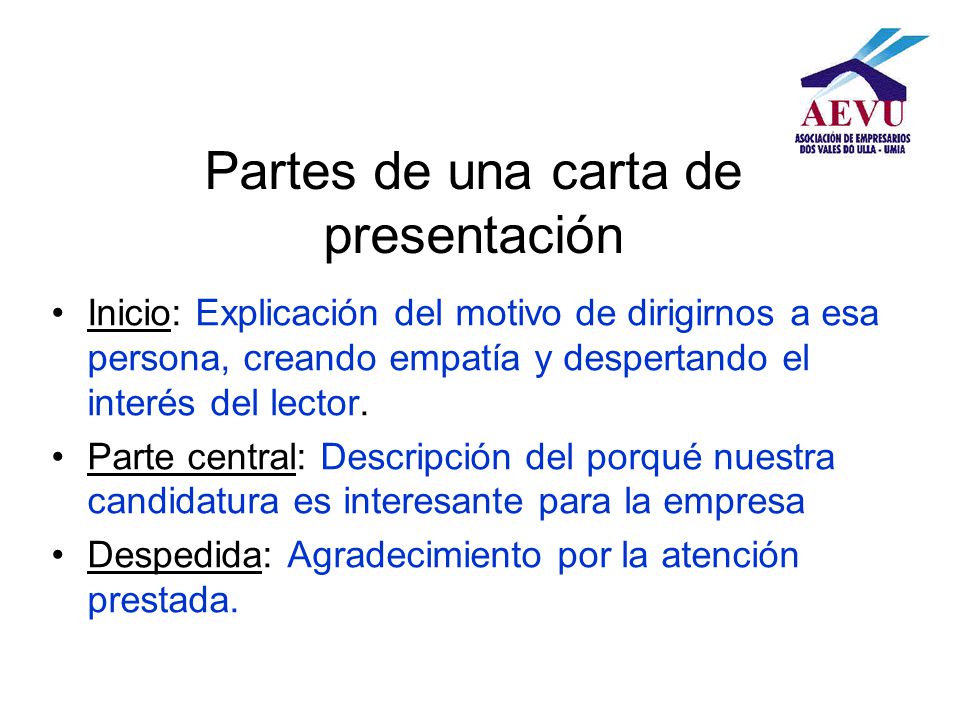 AEVU
ASOCIACIÓN DE EMPRESARIOS DOS VALES DO ULLA - UMIA

Partes de una carta de presentación

• Inicio: Explicación del motivo de dirigirnos a esa persona, creando empatía y despertando el interés del lector.

• Parte central: Descripción del porqué nuestra candidatura es interesante para la empresa

• Despedida: Agradecimiento por la atención prestada.